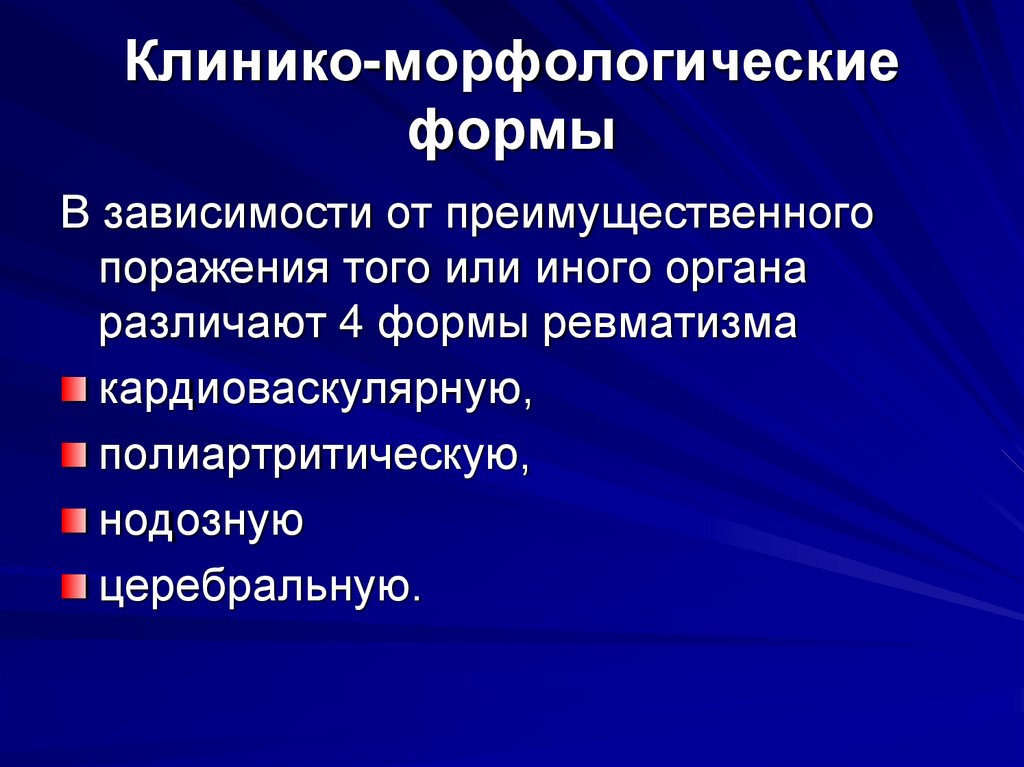 Клинико-морфологические формы

В зависимости от преимущественного поражения того или иного органа различают 4 формы ревматизма

кардиоваскулярную,

полиартритическую,

нодозную

церебральную.